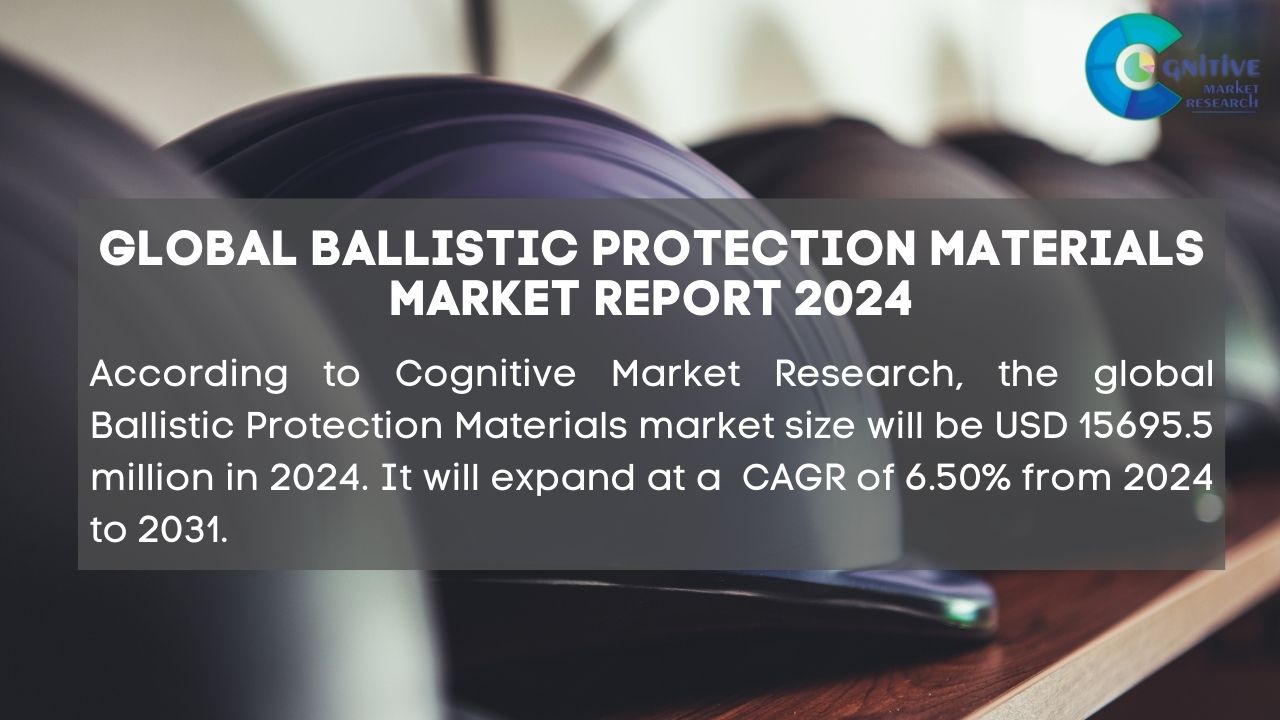 COGNITIVE MARKET RESEARCH

GLOBAL BALLISTIC PROTECTION MATERIALS MARKET REPORT 2024

According to Cognitive Market Research, the global Ballistic Protection Materials market size will be USD 15695.5 million in 2024. It will expand at a CAGR of 6.50% from 2024 to 2031.